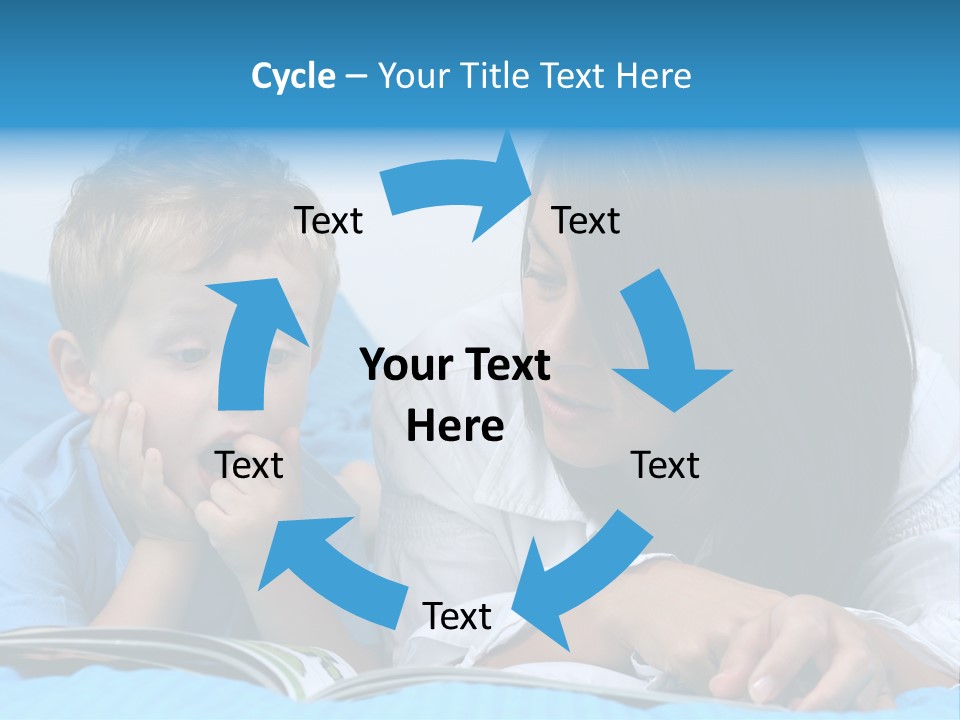 Cycle – Your Title Text Here

Text

Text

Your Text Here

Text

Text

Text